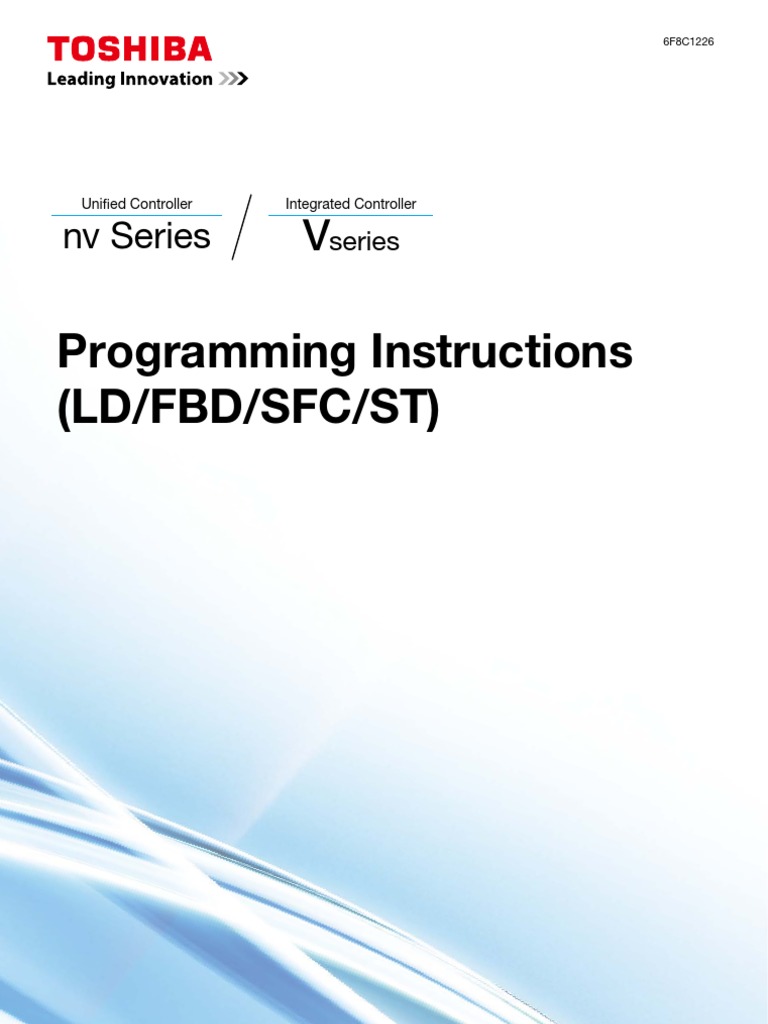 TOSHIBA
Leading Innovation >>>

6F8C1226

Unified Controller
nv Series

Integrated Controller
Vseries

Programming Instructions (LD/FBD/SFC/ST)